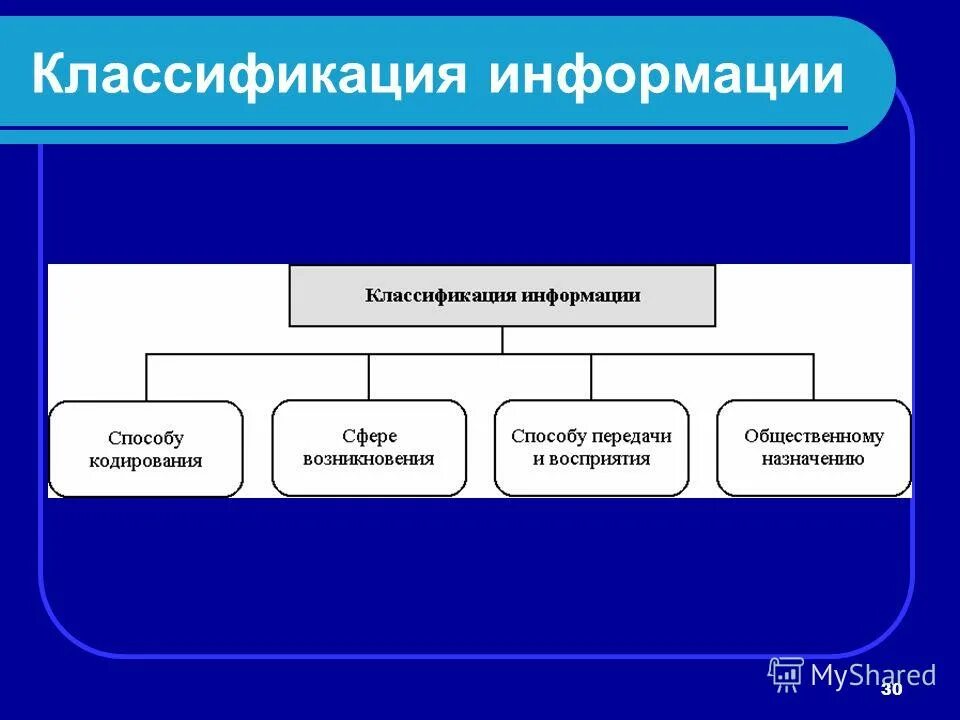 Классификация информации

Классификация информации

Способу кодирования

Сфере возникновения

Способу передачи и восприятия

Общественному назначению

MyShared

30